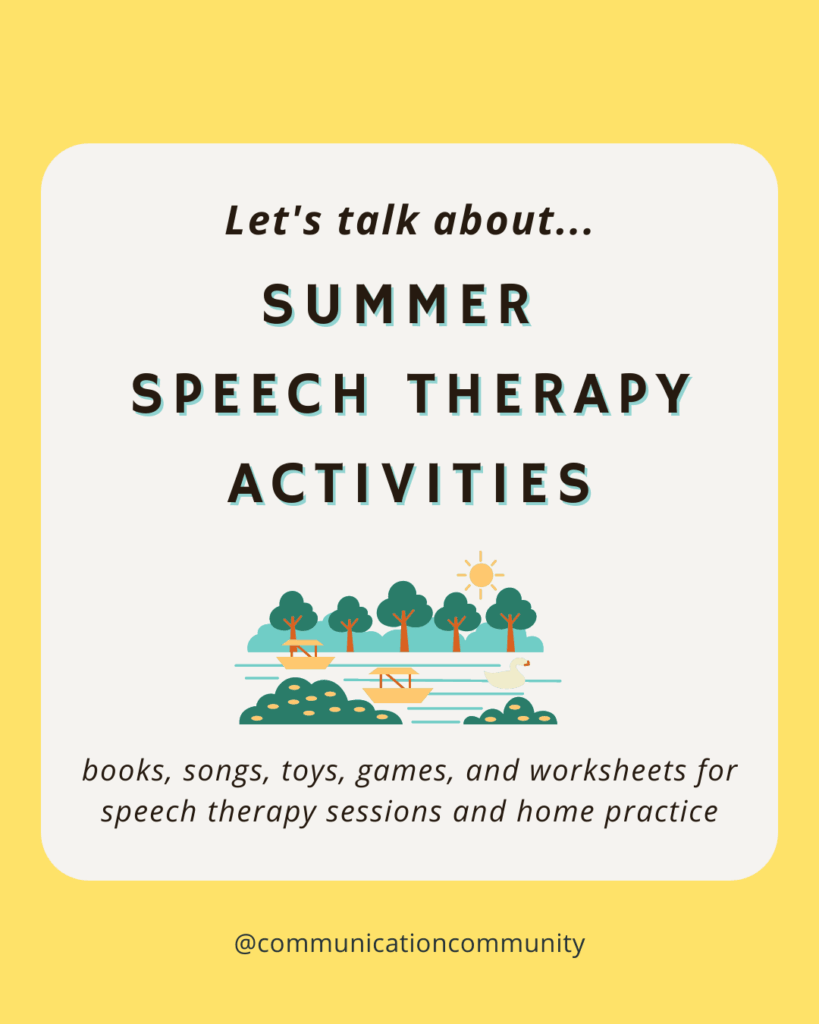 Let's talk about...

SUMMER SPEECH THERAPY ACTIVITIES

books, songs, toys, games, and worksheets for speech therapy sessions and home practice

@communicationcommunity